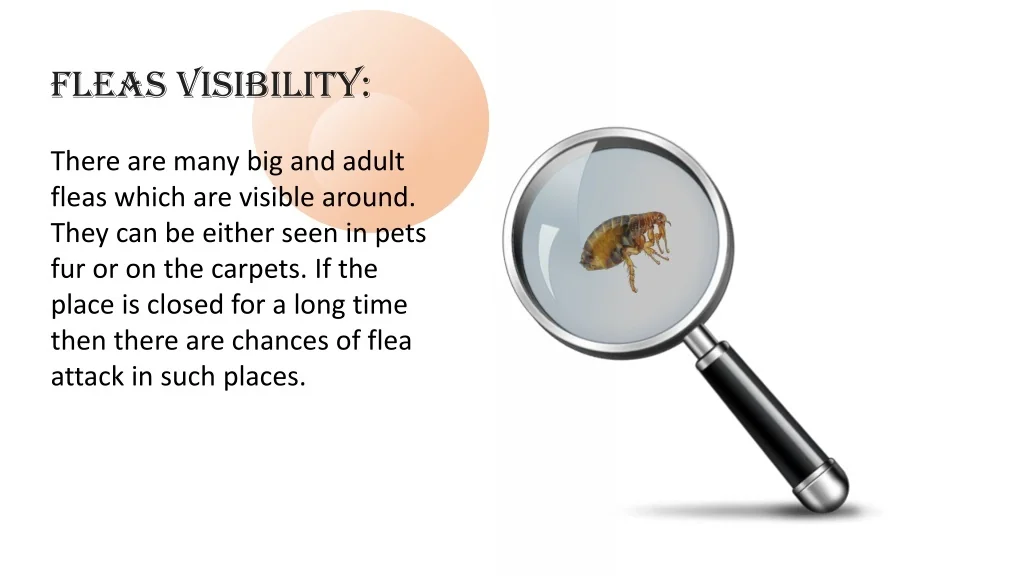 FLEAS VISIBILITY:

There are many big and adult fleas which are visible around. They can be either seen in pets fur or on the carpets. If the place is closed for a long time then there are chances of flea attack in such places.